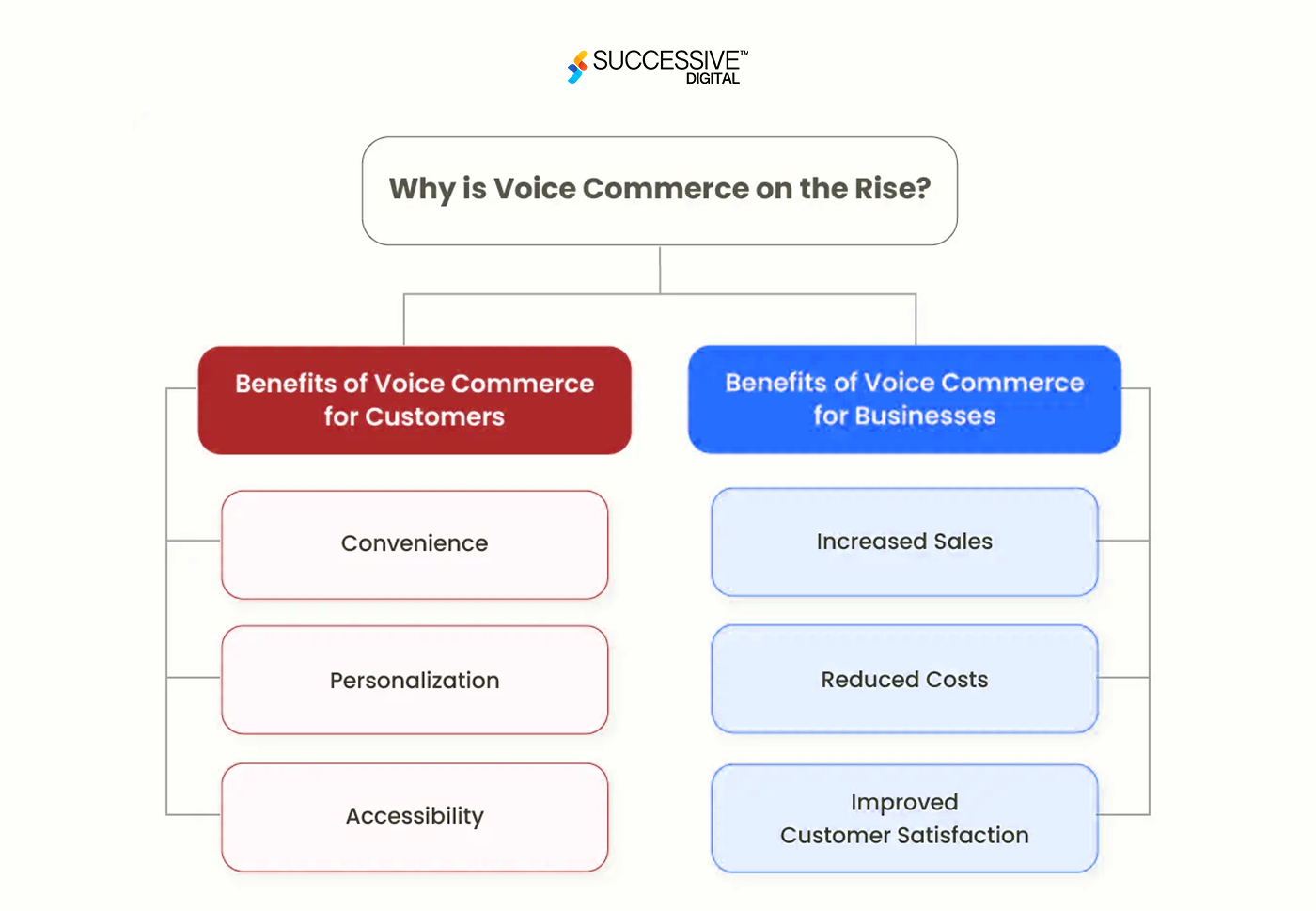 SUCCESSIVE™
DIGITAL

Why is Voice Commerce on the Rise?

Benefits of Voice Commerce for Customers

Convenience

Personalization

Accessibility

Benefits of Voice Commerce for Businesses

Increased Sales

Reduced Costs

Improved Customer Satisfaction